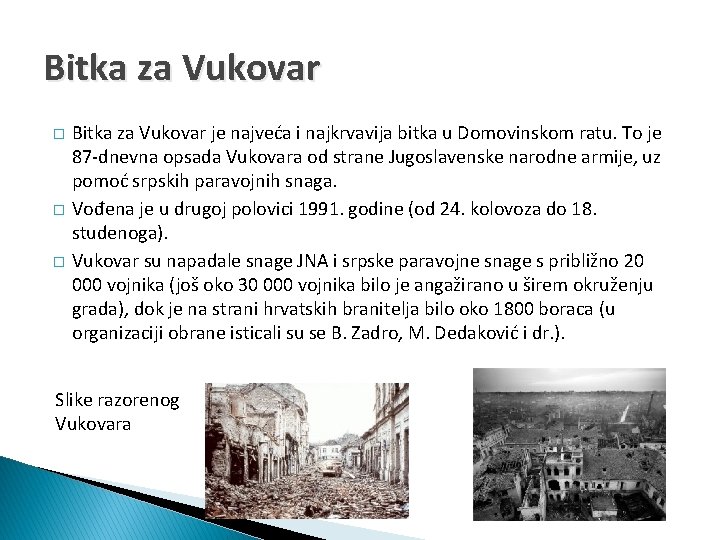 Bitka za Vukovar

□ Bitka za Vukovar je najveća i najkrvavija bitka u Domovinskom ratu. To je 87-dnevna opsada Vukovara od strane Jugoslavenske narodne armije, uz pomoć srpskih paravojnih snaga.

□ Vođena je u drugoj polovici 1991. godine (od 24. kolovoza do 18. studenoga).

□ Vukovar su napadale snage JNA i srpske paravojne snage s približno 20 000 vojnika (još oko 30 000 vojnika bilo je angažirano u širem okruženju grada), dok je na strani hrvatskih branitelja bilo oko 1800 boraca (u organizaciji obrane isticali su se B. Zadro, M. Dedaković i dr.).

Slike razorenog Vukovara